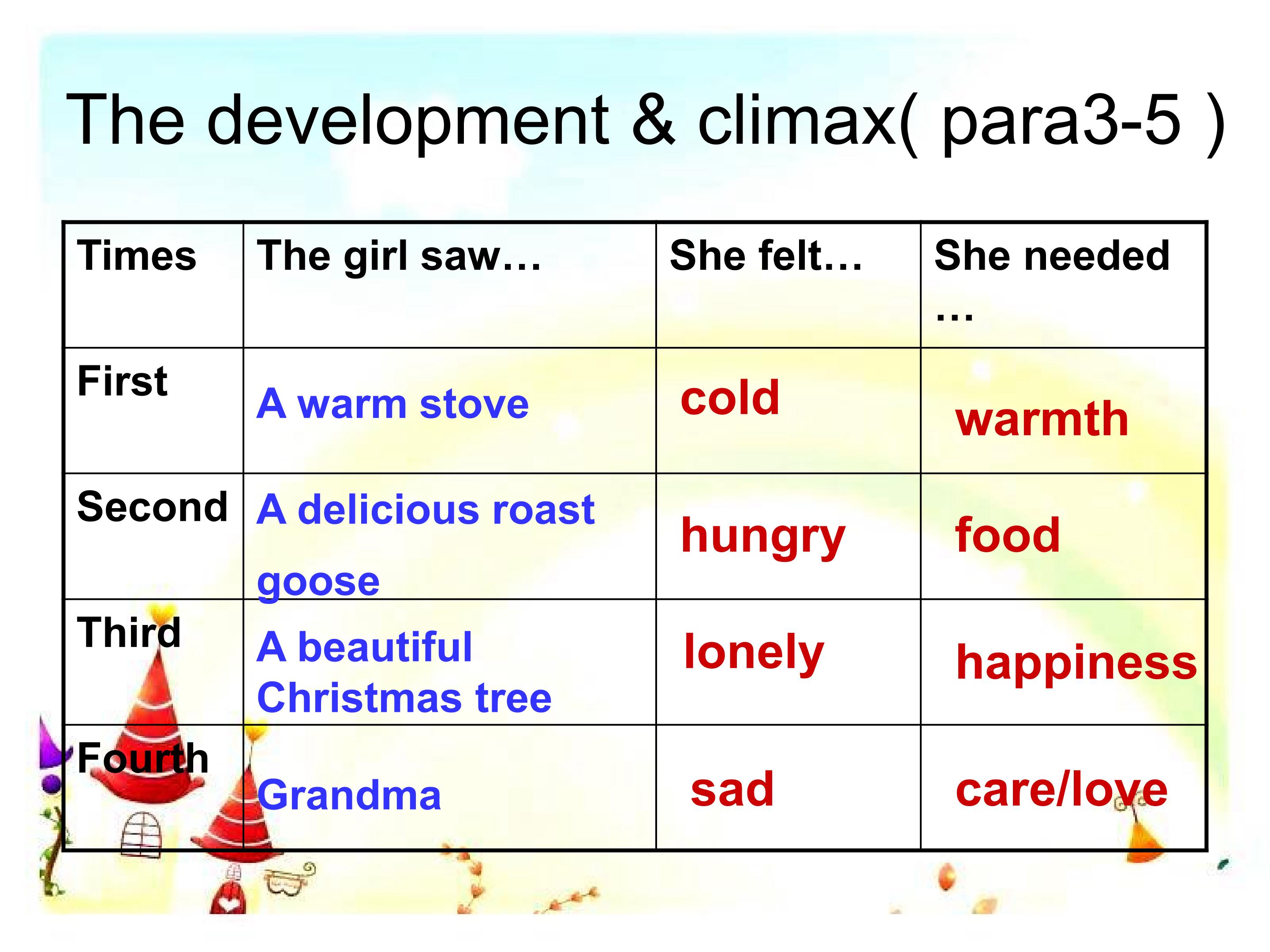 The development & climax( para3-5 )

| Times | The girl saw… | She felt… | She needed … |
|---|---|---|---|
| First | A warm stove | cold | warmth |
| Second | A delicious roast goose | hungry | food |
| Third | A beautiful Christmas tree | lonely | happiness |
| Fourth | Grandma | sad | care/love |